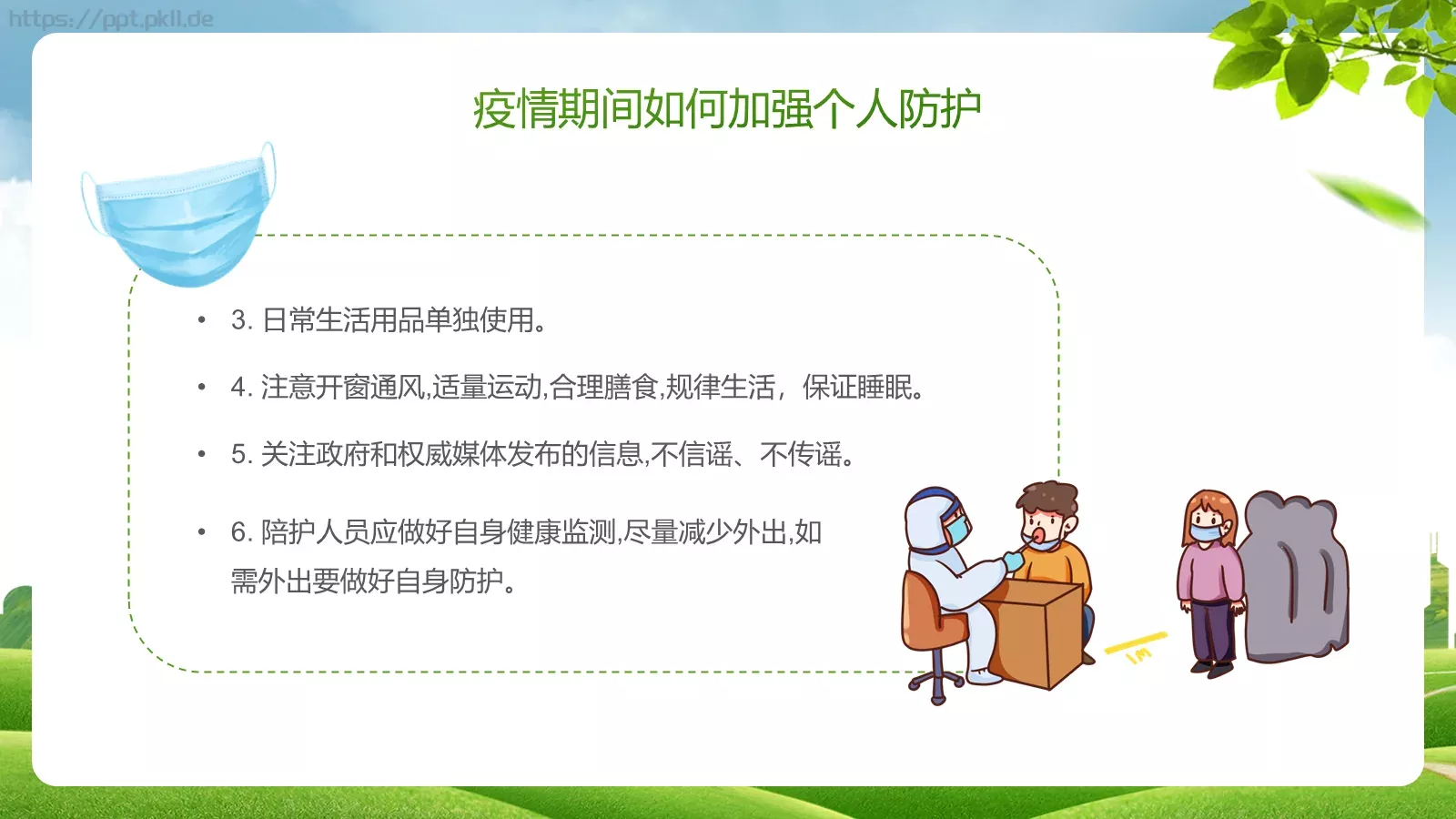 https://ppt.pkll.de

疫情期间如何加强个人防护

• 3. 日常生活用品单独使用。

• 4. 注意开窗通风,适量运动,合理膳食,规律生活，保证睡眠。

• 5. 关注政府和权威媒体发布的信息,不信谣、不传谣。

• 6. 陪护人员应做好自身健康监测,尽量减少外出,如需外出要做好自身防护。

1M